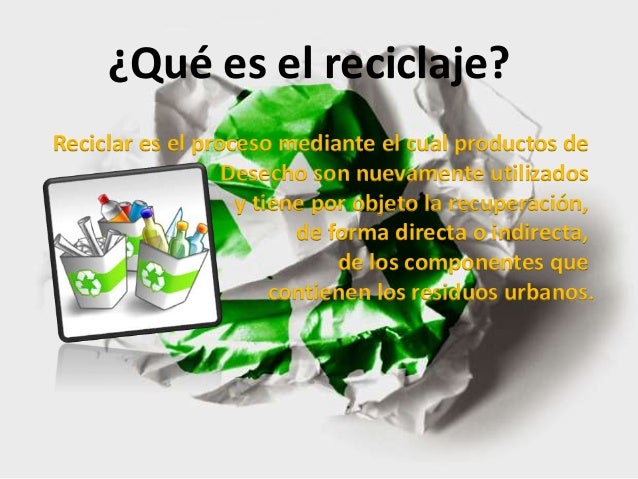 ¿Qué es el reciclaje?

Reciclar es el proceso mediante el cual productos de Desecho son nuevamente utilizados y tiene por objeto la recuperación, de forma directa o indirecta, de los componentes que contienen los residuos urbanos.